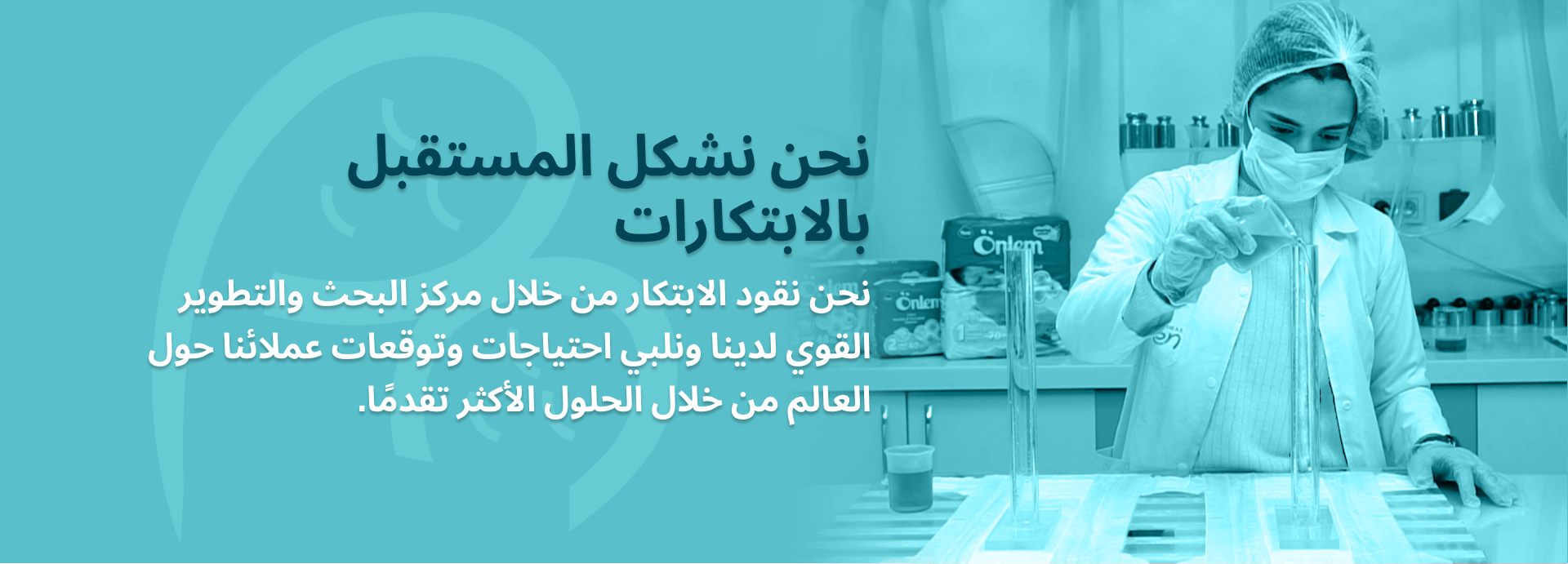 نحن نشكل المستقبل بالابتكارات

نحن نقود الابتكار من خلال مركز البحث والتطوير القوي لدينا ونلبي احتياجات وتوقعات عملائنا حول العالم من خلال الحلول الأكثر تقدمًا.

Önlem

Önlem